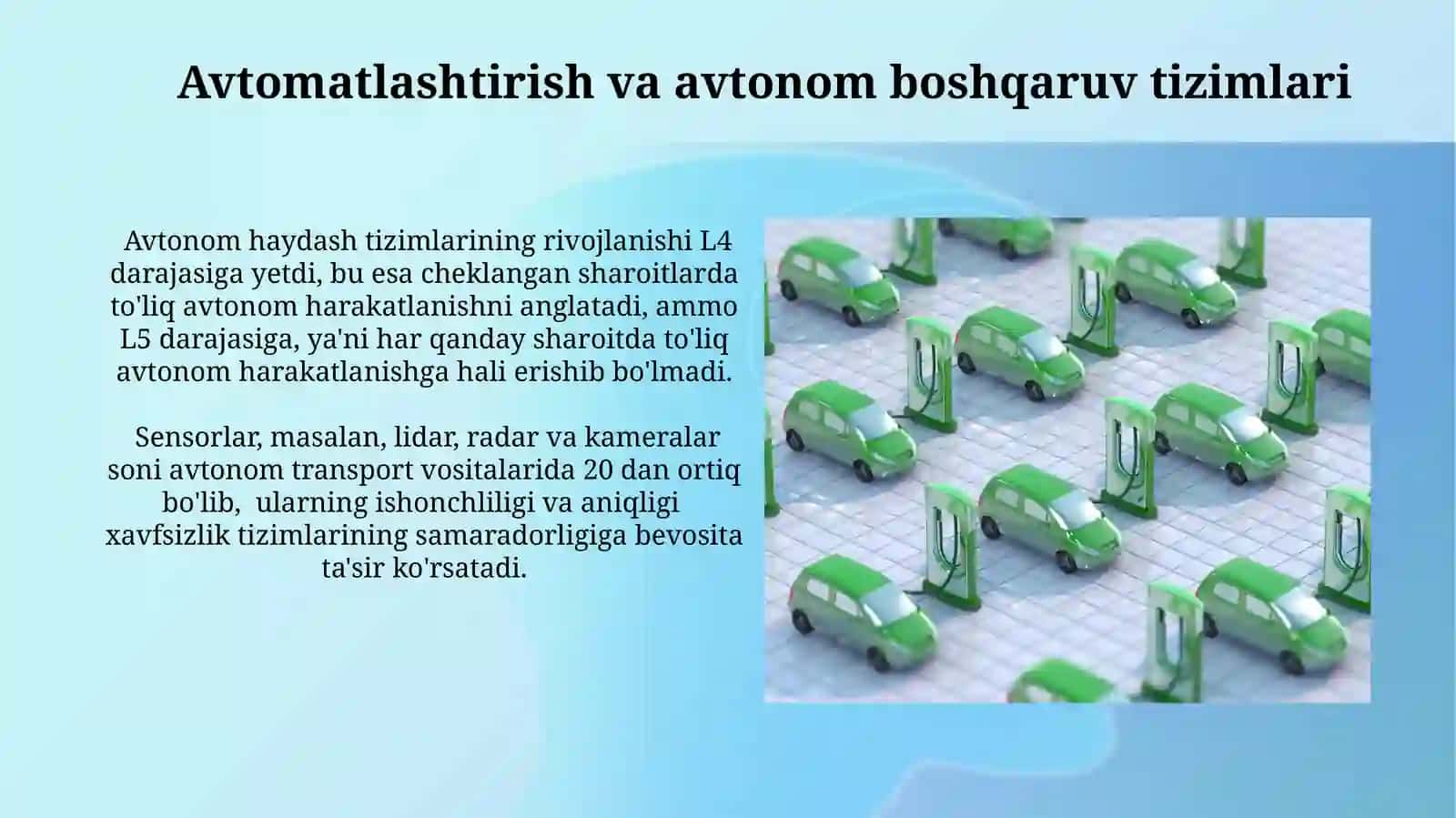 Avtomatlashtirish va avtonom boshqaruv tizimlari

Avtonom haydash tizimlarining rivojlanishi L4 darajasiga yetdi, bu esa cheklangan sharoitlarda to'liq avtonom harakatlanishni anglatadi, ammo L5 darajasiga, ya'ni har qanday sharoitda to'liq avtonom harakatlanishga hali erishib bo'lmadi.

Sensorlar, masalan, lidar, radar va kameralar soni avtonom transport vositalarida 20 dan ortiq bo'lib, ularning ishonchliligi va aniqligi xavfsizlik tizimlarining samaradorligiga bevosita ta'sir ko'rsatadi.